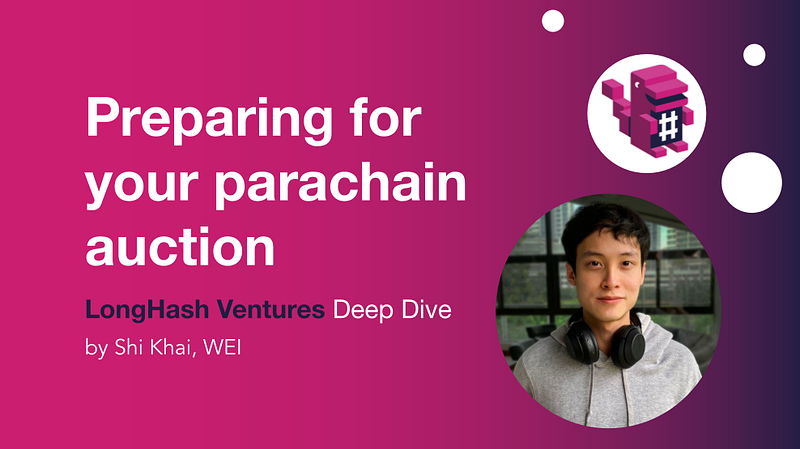 Preparing for your parachain auction

LongHash Ventures Deep Dive

by Shi Khai, WEI

#